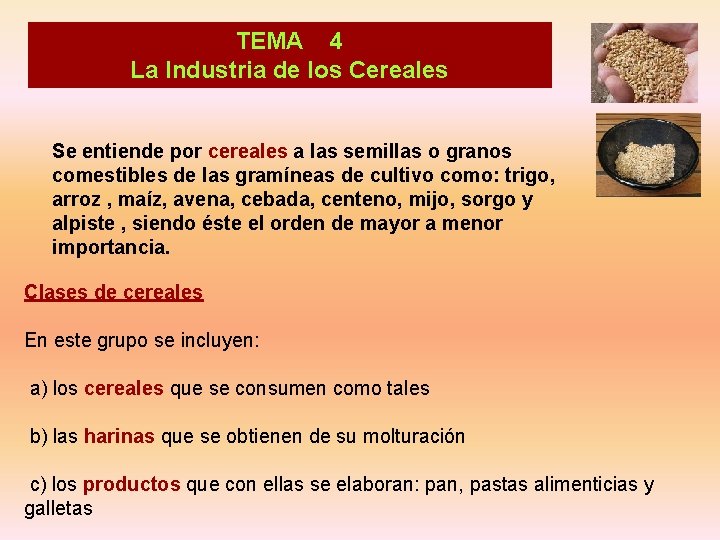 TEMA 4
La Industria de los Cereales

Se entiende por cereales a las semillas o granos comestibles de las gramíneas de cultivo como: trigo, arroz , maíz, avena, cebada, centeno, mijo, sorgo y alpiste , siendo éste el orden de mayor a menor importancia.

Clases de cereales

En este grupo se incluyen:

a) los cereales que se consumen como tales

b) las harinas que se obtienen de su molturación

c) los productos que con ellas se elaboran: pan, pastas alimenticias y galletas